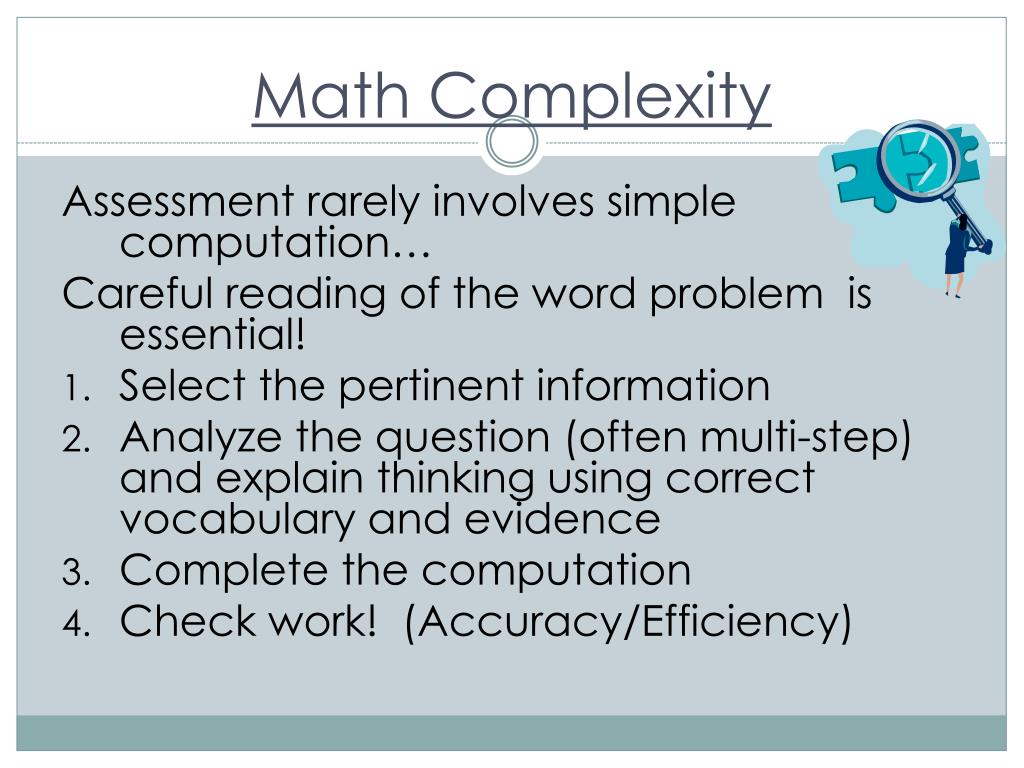 Math Complexity

Assessment rarely involves simple computation…

Careful reading of the word problem is essential!

1. Select the pertinent information
2. Analyze the question (often multi-step) and explain thinking using correct vocabulary and evidence
3. Complete the computation
4. Check work! (Accuracy/Efficiency)